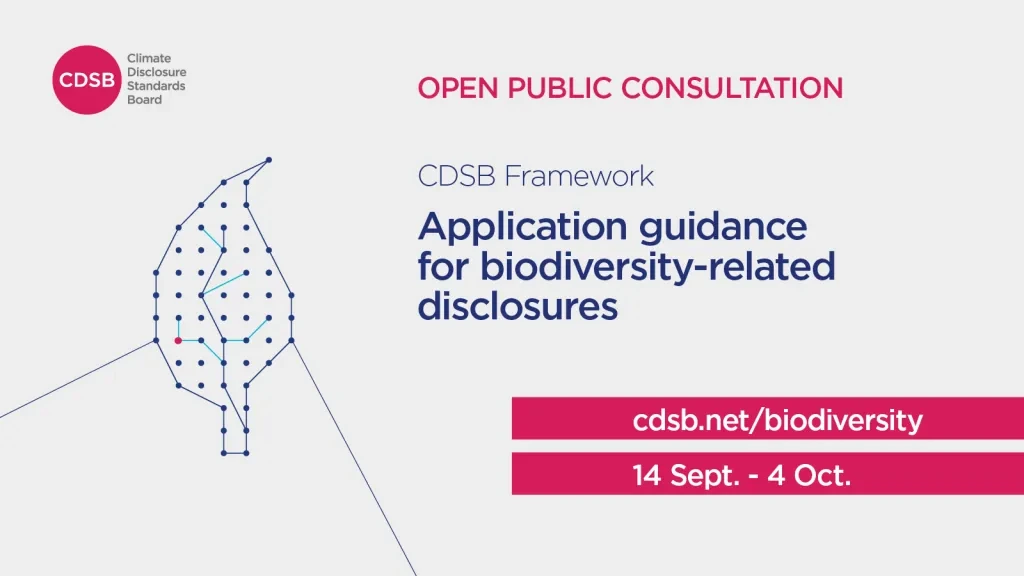 CDSB
Climate Disclosure Standards Board

OPEN PUBLIC CONSULTATION

CDSB Framework

Application guidance for biodiversity-related disclosures

cdsb.net/biodiversity

14 Sept. - 4 Oct.